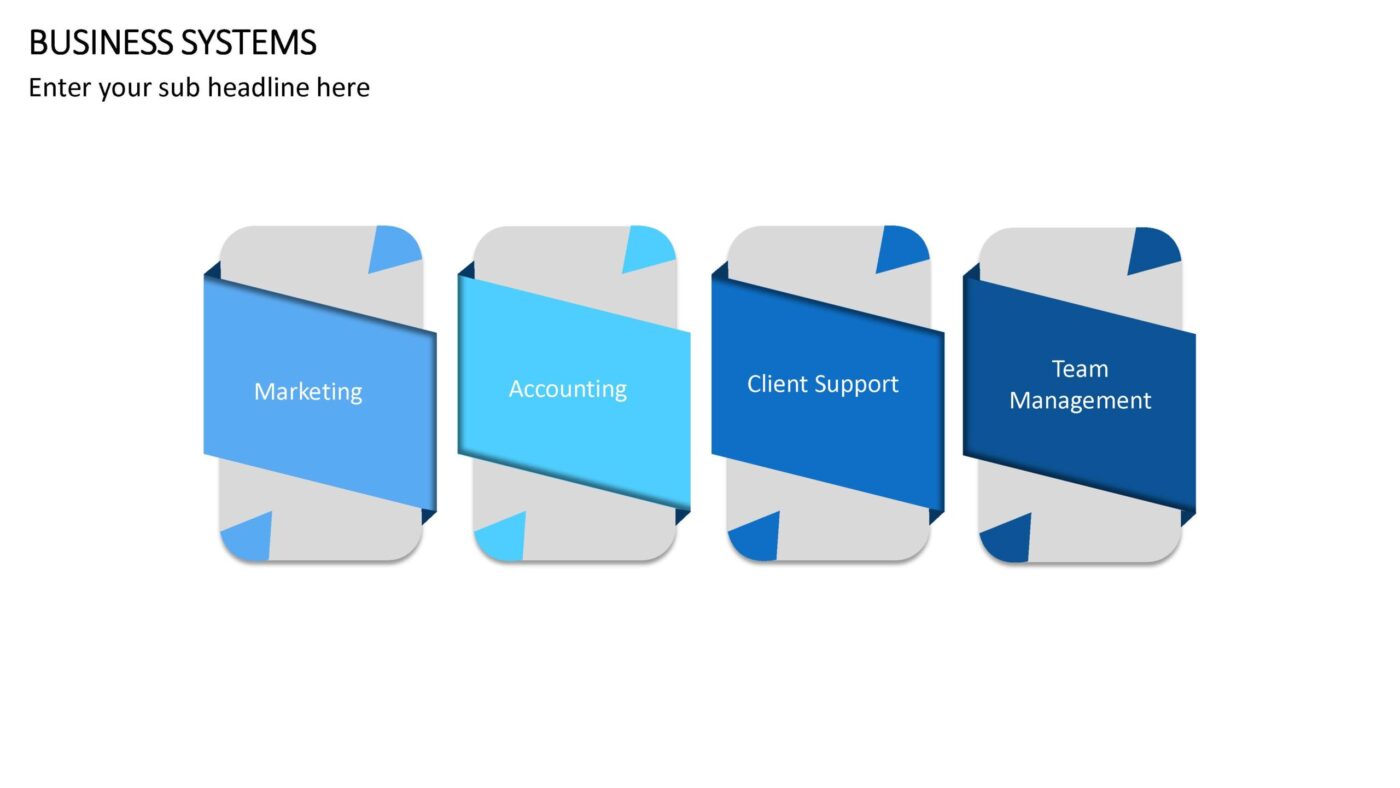 BUSINESS SYSTEMS
Enter your sub headline here

Marketing

Accounting

Client Support

Team Management